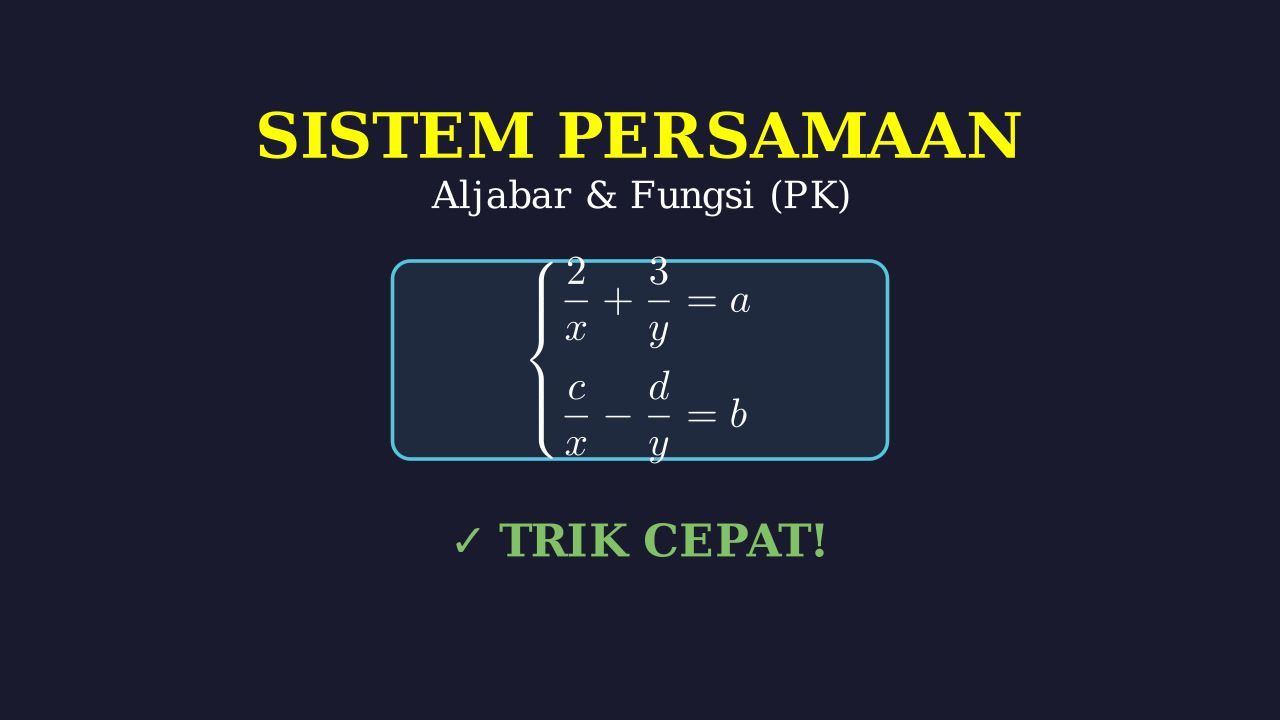 SISTEM PERSAMAAN

Aljabar & Fungsi (PK)

$\begin{cases} \frac{2}{x} + \frac{3}{y} = a \\ \frac{c}{x} - \frac{d}{y} = b \end{cases}$

✓ TRIK CEPAT!